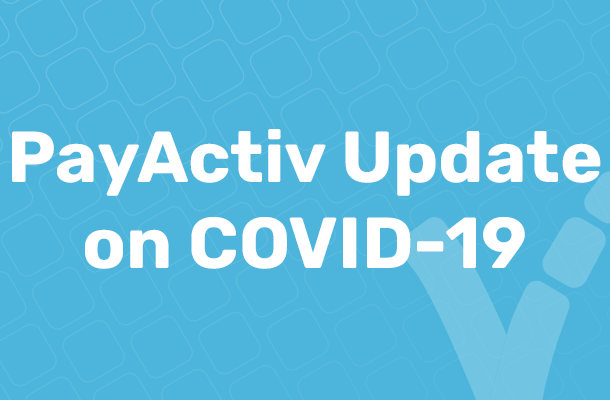 PayActiv Update on COVID-19